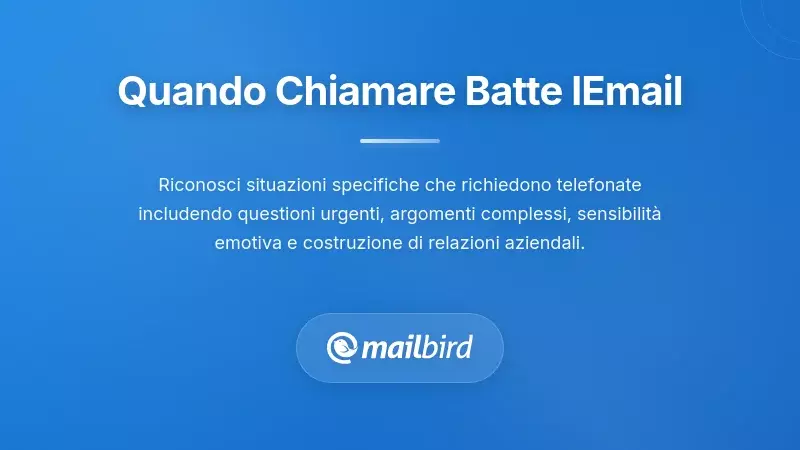 Quando Chiamare Batte lEmail

Riconosci situazioni specifiche che richiedono telefonate includendo questioni urgenti, argomenti complessi, sensibilità emotiva e costruzione di relazioni aziendali.

mailbird